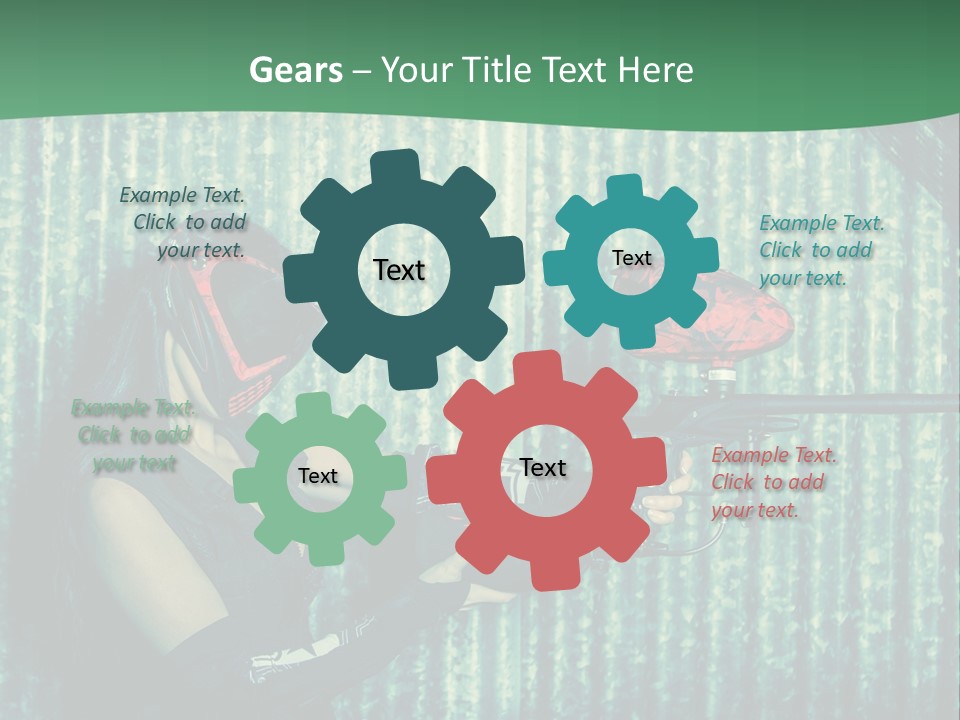 Gears – Your Title Text Here

Example Text. Click to add your text.

Text

Text

Example Text. Click to add your text.

Example Text. Click to add your text

Text

Text

Example Text. Click to add your text.